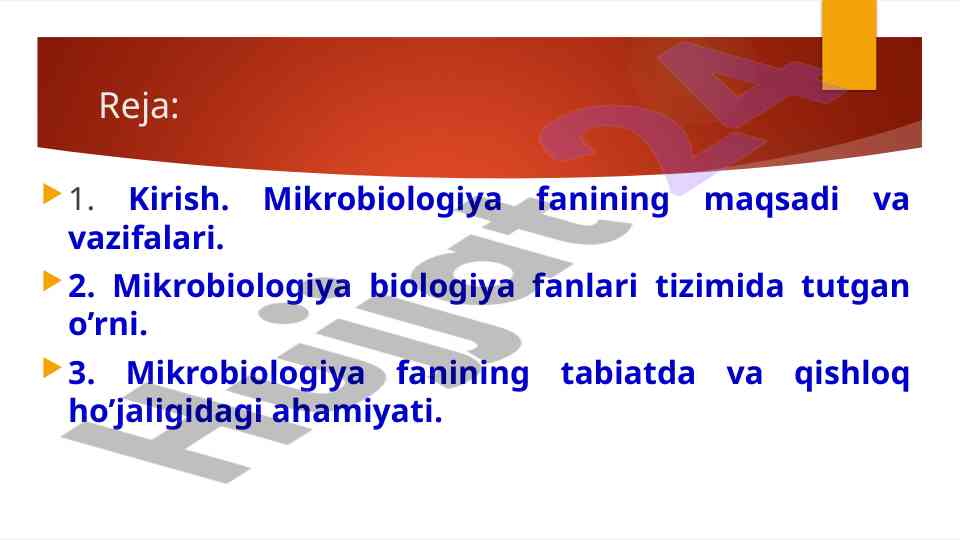 Reja:

1. Kirish. Mikrobiologiya fanining maqsadi va vazifalari.

2. Mikrobiologiya biologiya fanlari tizimida tutgan o’rni.

3. Mikrobiologiya fanining tabiatda va qishloq ho’jaligidagi ahamiyati.

Hujjat24